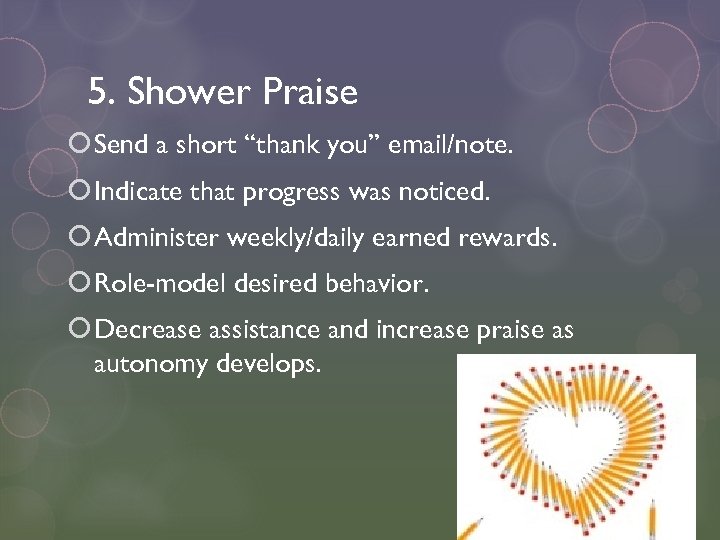 5. Shower Praise

Send a short “thank you” email/note.

Indicate that progress was noticed.

Administer weekly/daily earned rewards.

Role-model desired behavior.

Decrease assistance and increase praise as autonomy develops.